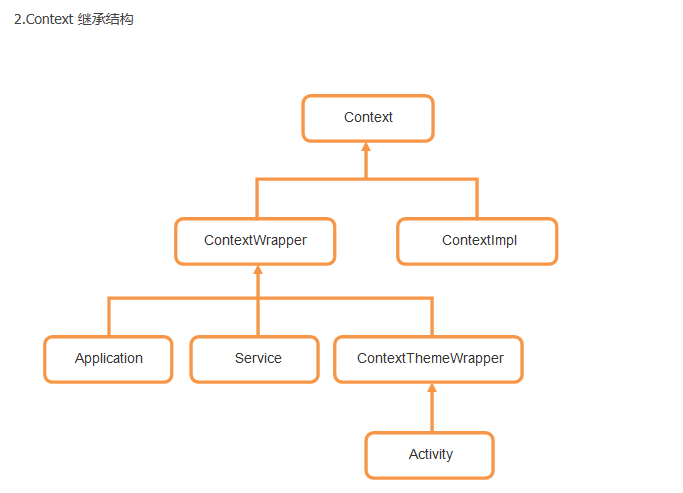 2.Context 继承结构

Context

ContextWrapper

ContextImpl

Application

Service

ContextThemeWrapper

Activity